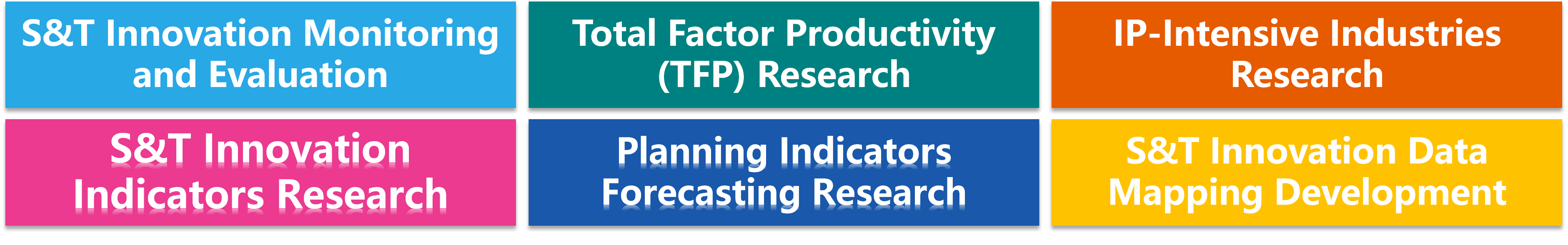 S&T Innovation Monitoring and Evaluation

Total Factor Productivity (TFP) Research

IP-Intensive Industries Research

S&T Innovation Indicators Research

Planning Indicators Forecasting Research

S&T Innovation Data Mapping Development